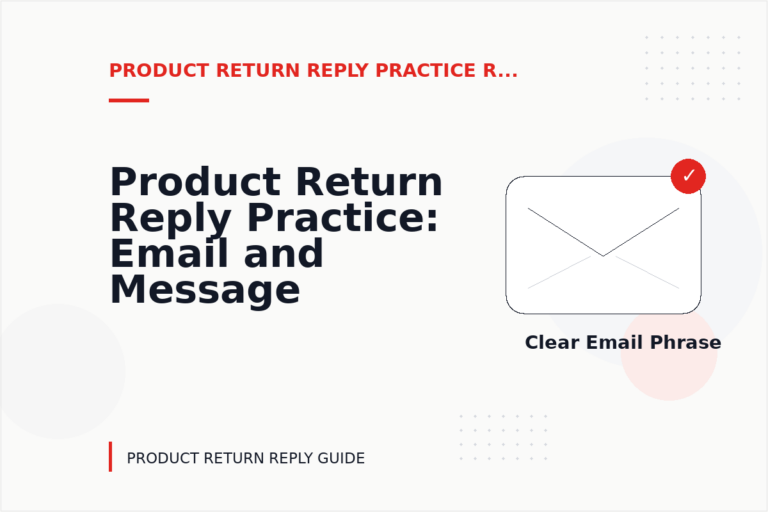 PRODUCT RETURN REPLY PRACTICE R...

Product Return Reply Practice: Email and Message

✓

Clear Email Phrase

PRODUCT RETURN REPLY GUIDE